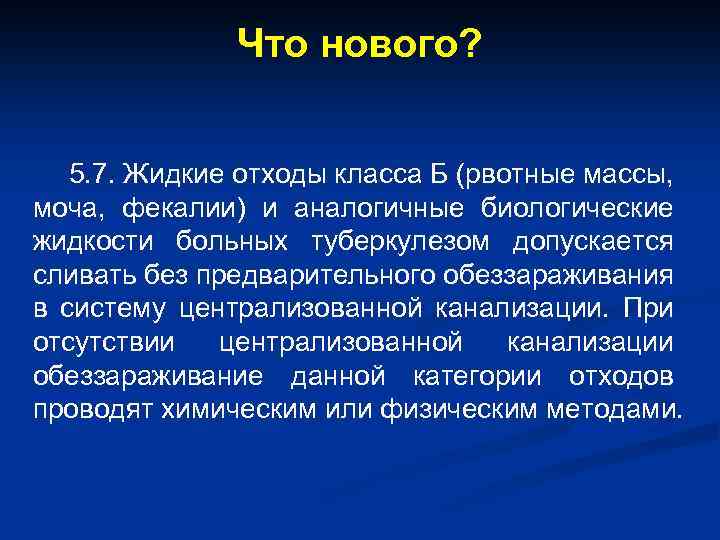 Что нового?

5.7. Жидкие отходы класса Б (рвотные массы, моча, фекалии) и аналогичные биологические жидкости больных туберкулезом допускается сливать без предварительного обеззараживания в систему централизованной канализации. При отсутствии централизованной канализации обеззараживание данной категории отходов проводят химическим или физическим методами.